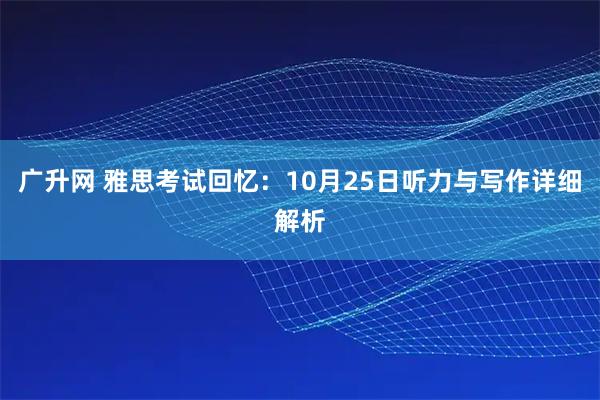 广升网 雅思考试回忆：10月25日听力与写作详细解析